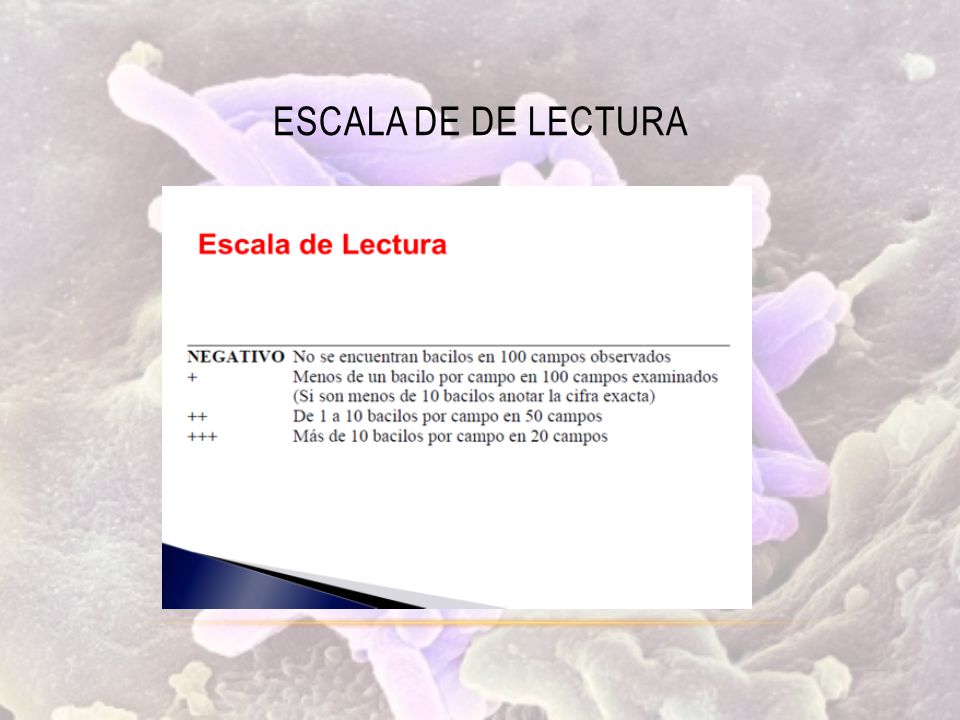 ESCALA DE DE LECTURA

Escala de Lectura

| | |
|---|---|
| NEGATIVO | No se encuentran bacilos en 100 campos observados |
| + | Menos de un bacilo por campo en 100 campos examinados (Si son menos de 10 bacilos anotar la cifra exacta) |
| ++ | De 1 a 10 bacilos por campo en 50 campos |
| +++ | Más de 10 bacilos por campo en 20 campos |